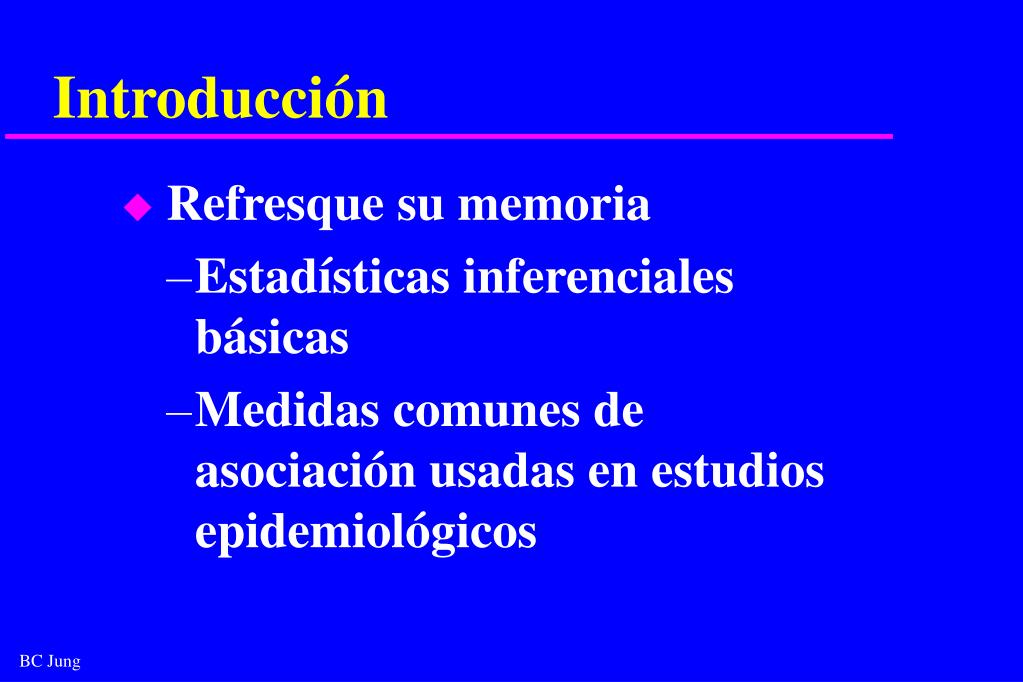 Introducción

Refresque su memoria

–Estadísticas inferenciales básicas

–Medidas comunes de asociación usadas en estudios epidemiológicos

BC Jung